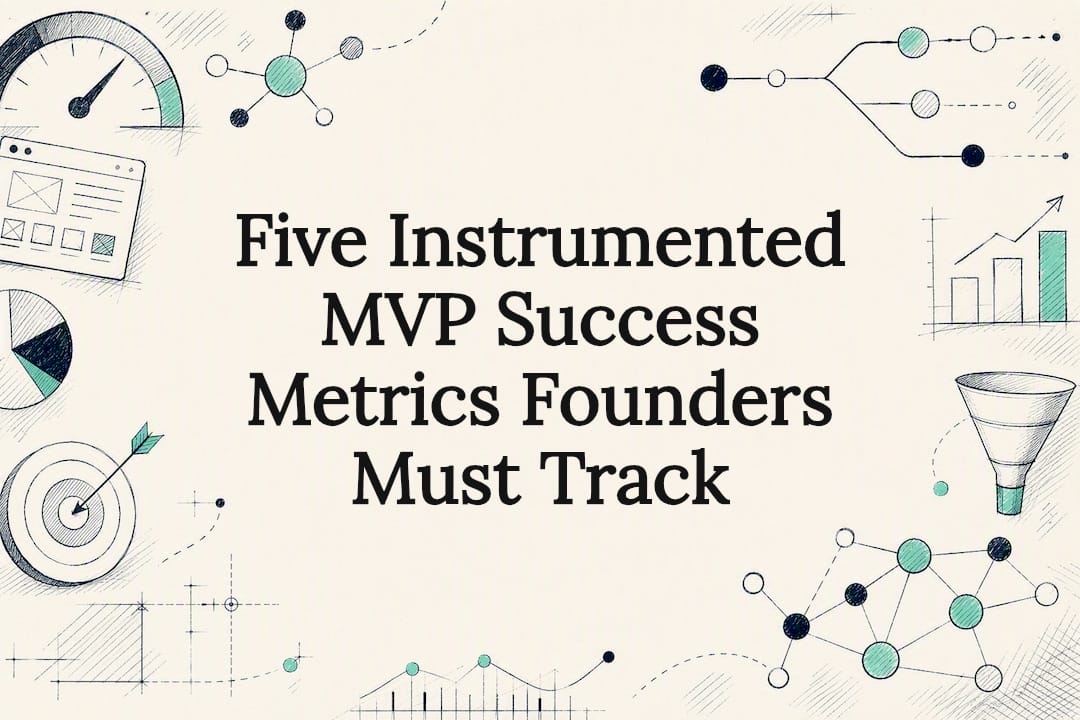 Five Instrumented MVP Success Metrics Founders Must Track